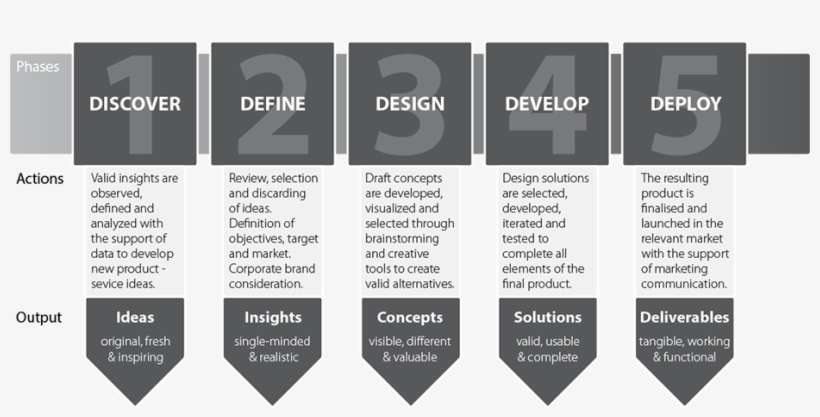 Phases

1 DISCOVER

2 DEFINE

3 DESIGN

4 DEVELOP

5 DEPLOY

Actions

Valid insights are observed, defined and analyzed with the support of data to develop new product - sevice ideas.

Review, selection and discarding of ideas. Definition of objectives, target and market. Corporate brand consideration.

Draft concepts are developed, visualized and selected through brainstorming and creative tools to create valid alternatives.

Design solutions are selected, developed, iterated and tested to complete all elements of the final product.

The resulting product is finalised and launched in the relevant market with the support of marketing communication.

Output

Ideas
original, fresh & inspiring

Insights
single-minded & realistic

Concepts
visible, different & valuable

Solutions
valid, usable & complete

Deliverables
tangible, working & functional